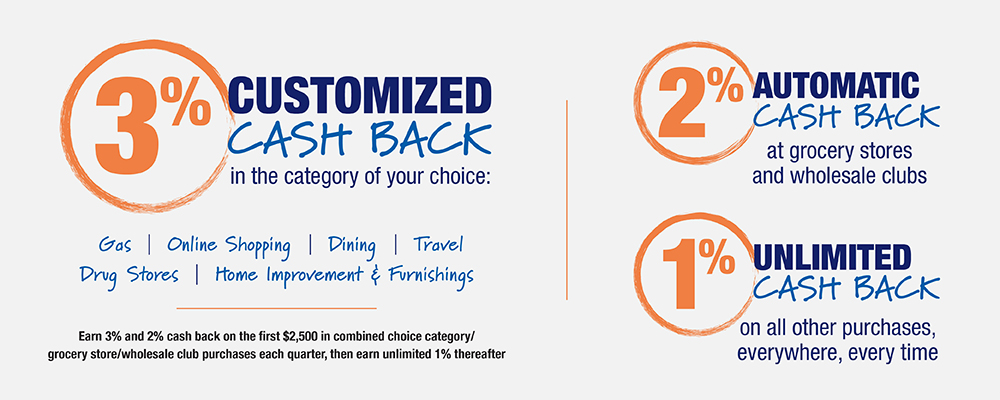 3% CUSTOMIZED CASH BACK
in the category of your choice:

Gas | Online Shopping | Dining | Travel
Drug Stores | Home Improvement & Furnishings

Earn 3% and 2% cash back on the first $2,500 in combined choice category/ grocery store/wholesale club purchases each quarter, then earn unlimited 1% thereafter

2% AUTOMATIC CASH BACK
at grocery stores and wholesale clubs

1% UNLIMITED CASH BACK
on all other purchases, everywhere, every time